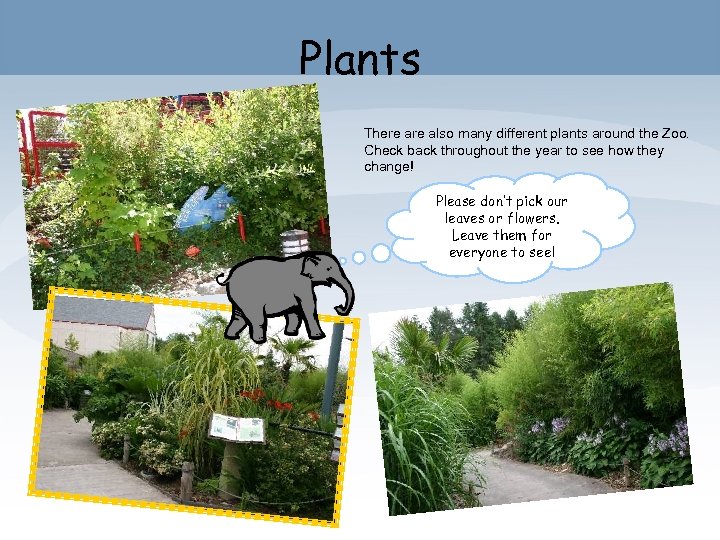 Plants

There are also many different plants around the Zoo. Check back throughout the year to see how they change!

Please don't pick our leaves or flowers. Leave them for everyone to see!